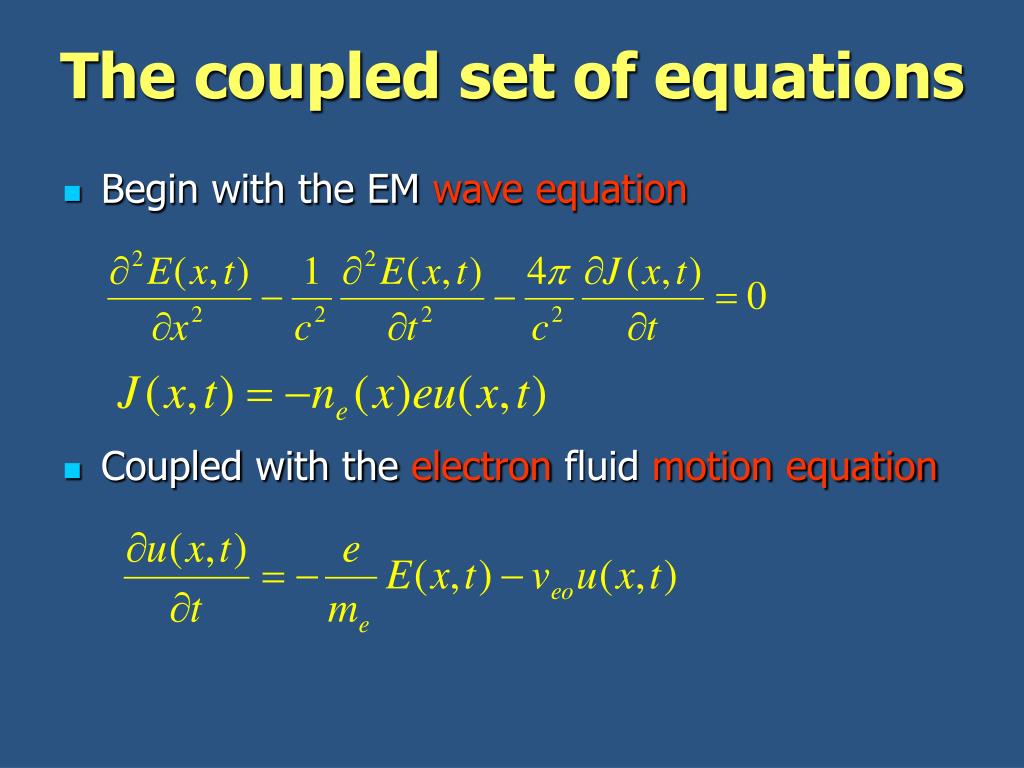 The coupled set of equations

Begin with the EM wave equation

$\frac{\partial^2 E(x,t)}{\partial x^2} - \frac{1}{c^2}\frac{\partial^2 E(x,t)}{\partial t^2} - \frac{4\pi}{c^2}\frac{\partial J(x,t)}{\partial t} = 0$

$J(x,t) = -n_e(x)eu(x,t)$

Coupled with the electron fluid motion equation

$\frac{\partial u(x,t)}{\partial t} = -\frac{e}{m_e}E(x,t) - v_{eo}u(x,t)$